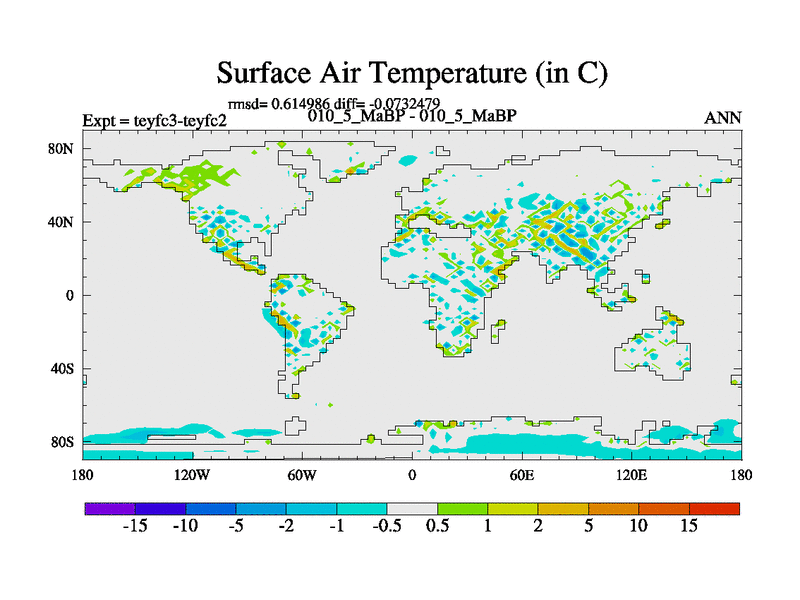 Surface Air Temperature (in C)

rmsd= 0.614986 diff= -0.0732479

Expt = teyfc3-teyfc2

010_5_MaBP - 010_5_MaBP

ANN

80N

40N

0

40S

80S

180

120W

60W

0

60E

120E

180

-15 -10 -5 -2 -1 -0.5 0.5 1 2 5 10 15